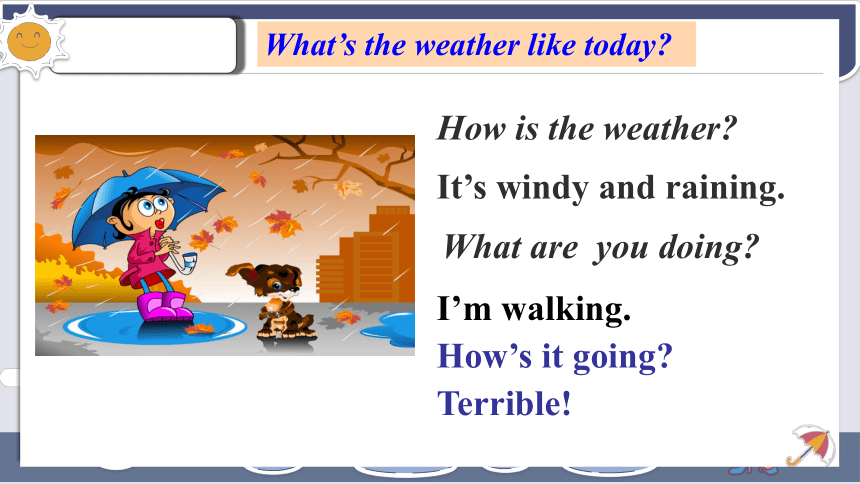 What’s the weather like today?

How is the weather?

It’s windy and raining.

What are you doing?

I’m walking.

How’s it going?

Terrible!